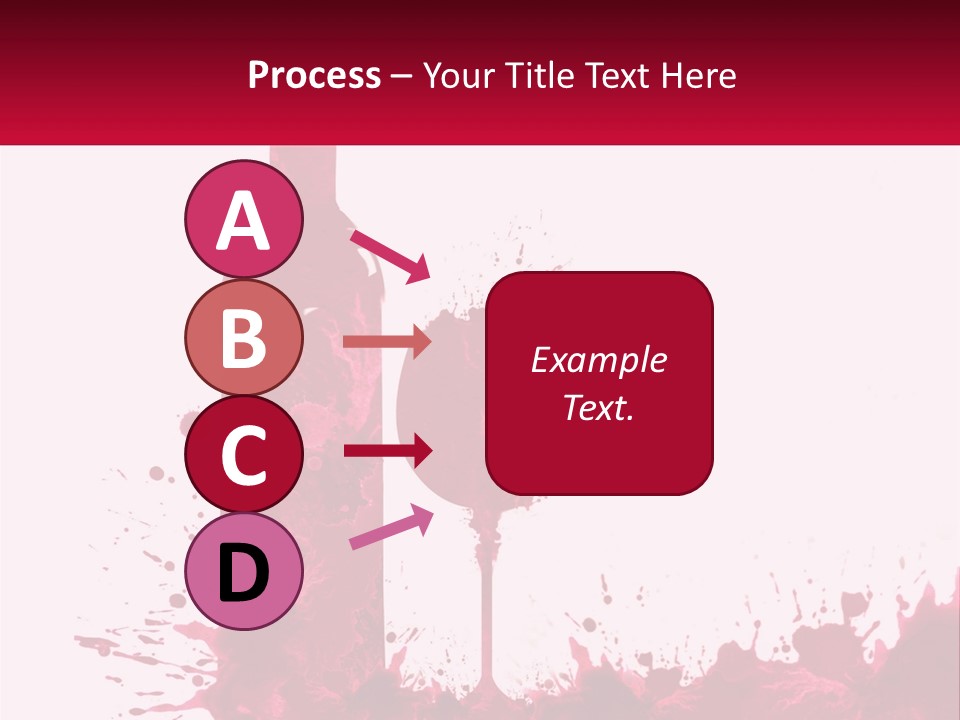 Process – Your Title Text Here

A

B

C

D

Example Text.